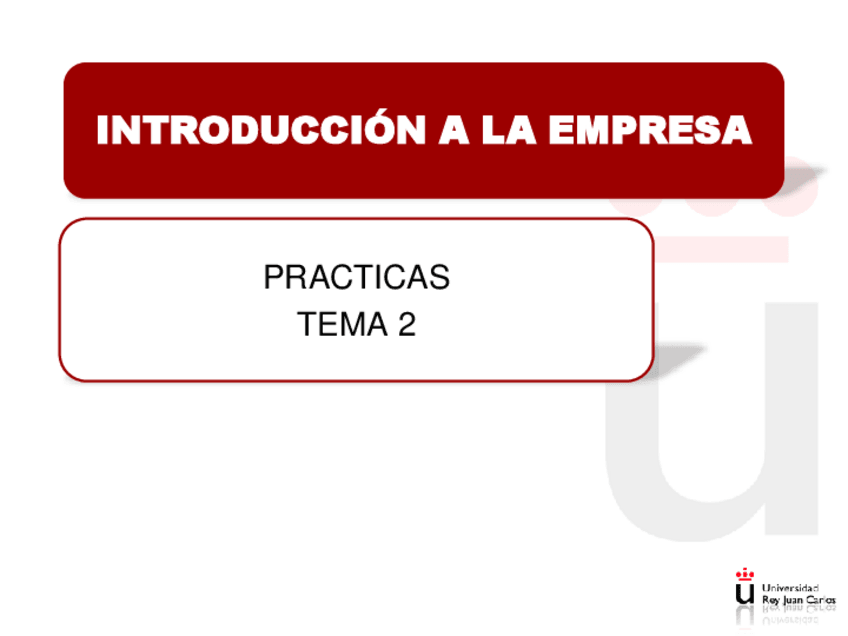 INTRODUCCIÓN A LA EMPRESA

PRACTICAS
TEMA 2

Universidad
Rey Juan Carlos